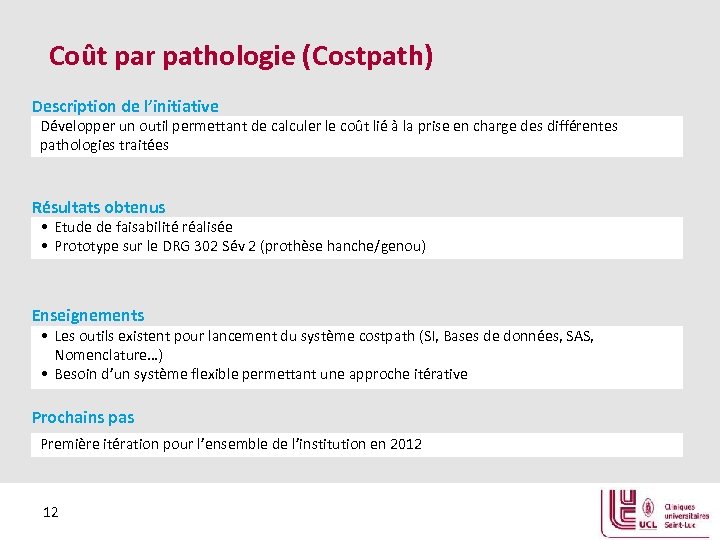 Coût par pathologie (Costpath)

Description de l'initiative

Développer un outil permettant de calculer le coût lié à la prise en charge des différentes pathologies traitées

Résultats obtenus

• Etude de faisabilité réalisée
• Prototype sur le DRG 302 Sév 2 (prothèse hanche/genou)

Enseignements

• Les outils existent pour lancement du système costpath (SI, Bases de données, SAS, Nomenclature…)
• Besoin d'un système flexible permettant une approche itérative

Prochains pas

Première itération pour l'ensemble de l'institution en 2012

12

UCL Cliniques universitaires Saint-Luc